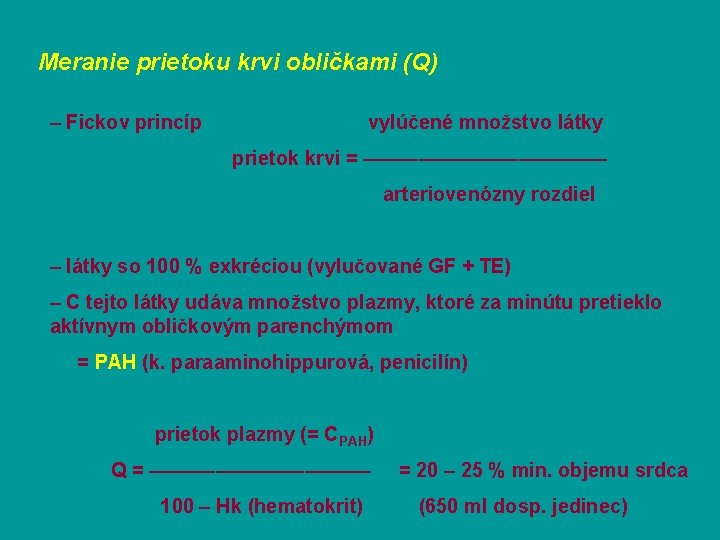 Meranie prietoku krvi obličkami (Q)

– Fickov princíp

$\text{prietok krvi} = \frac{\text{vylúčené množstvo látky}}{\text{arteriovenózny rozdiel}}$

– látky so 100 % exkréciou (vylučované GF + TE)

– C tejto látky udáva množstvo plazmy, ktoré za minútu pretieklo aktívnym obličkovým parenchýmom

= PAH (k. paraaminohippurová, penicilín)

$Q = \frac{\text{prietok plazmy } (= C_{PAH})}{100 - \text{Hk (hematokrit)}}$ = 20 – 25 % min. objemu srdca (650 ml dosp. jedinec)